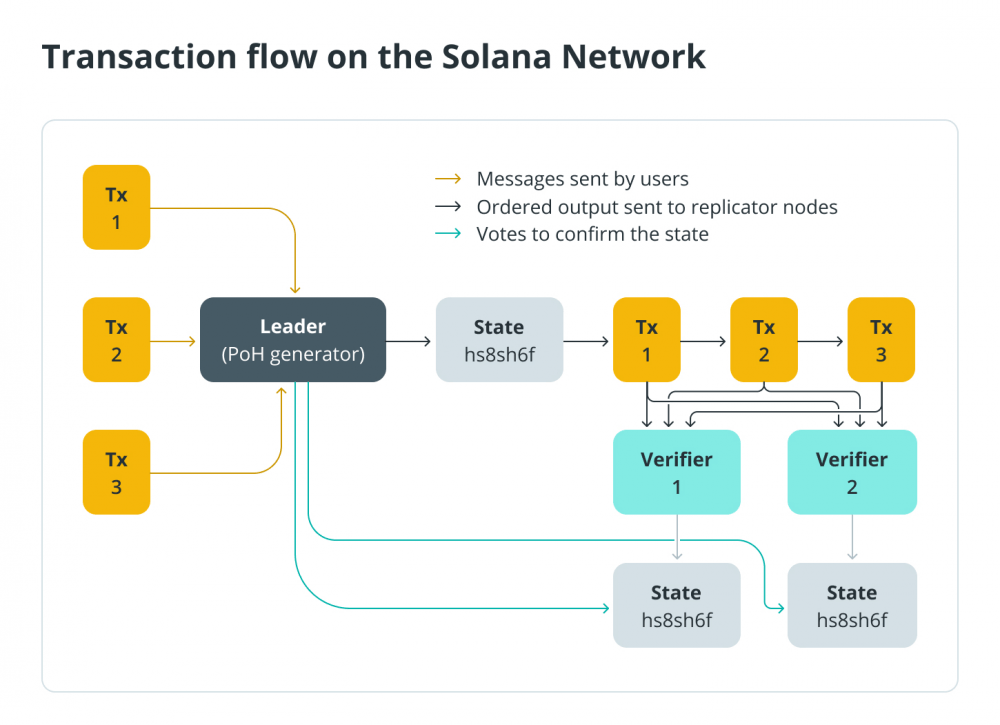 Transaction flow on the Solana Network

Messages sent by users
Ordered output sent to replicator nodes
Votes to confirm the state

Tx 1

Tx 2

Tx 3

Leader
(PoH generator)

State
hs8sh6f

Tx 1

Tx 2

Tx 3

Verifier 1

Verifier 2

State
hs8sh6f

State
hs8sh6f